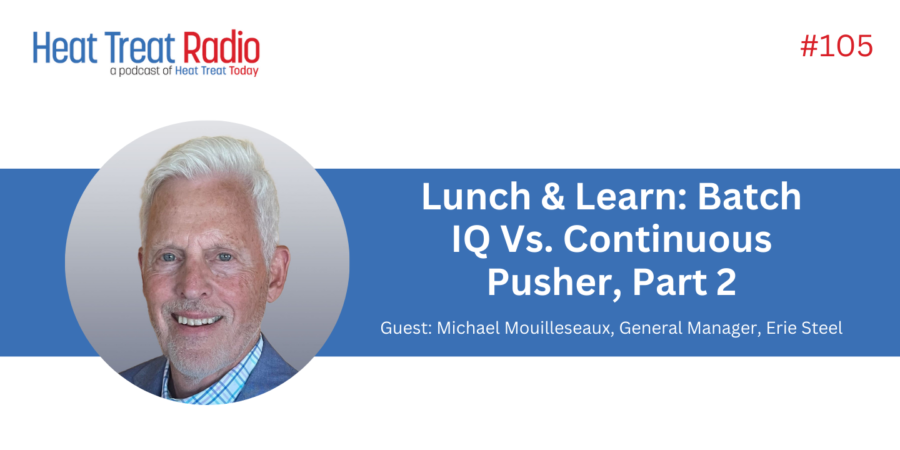 Heat Treat Radio
a podcast of Heat Treat Today

#105

Lunch & Learn: Batch IQ Vs. Continuous Pusher, Part 2

Guest: Michael Mouilleseaux, General Manager, Erie Steel